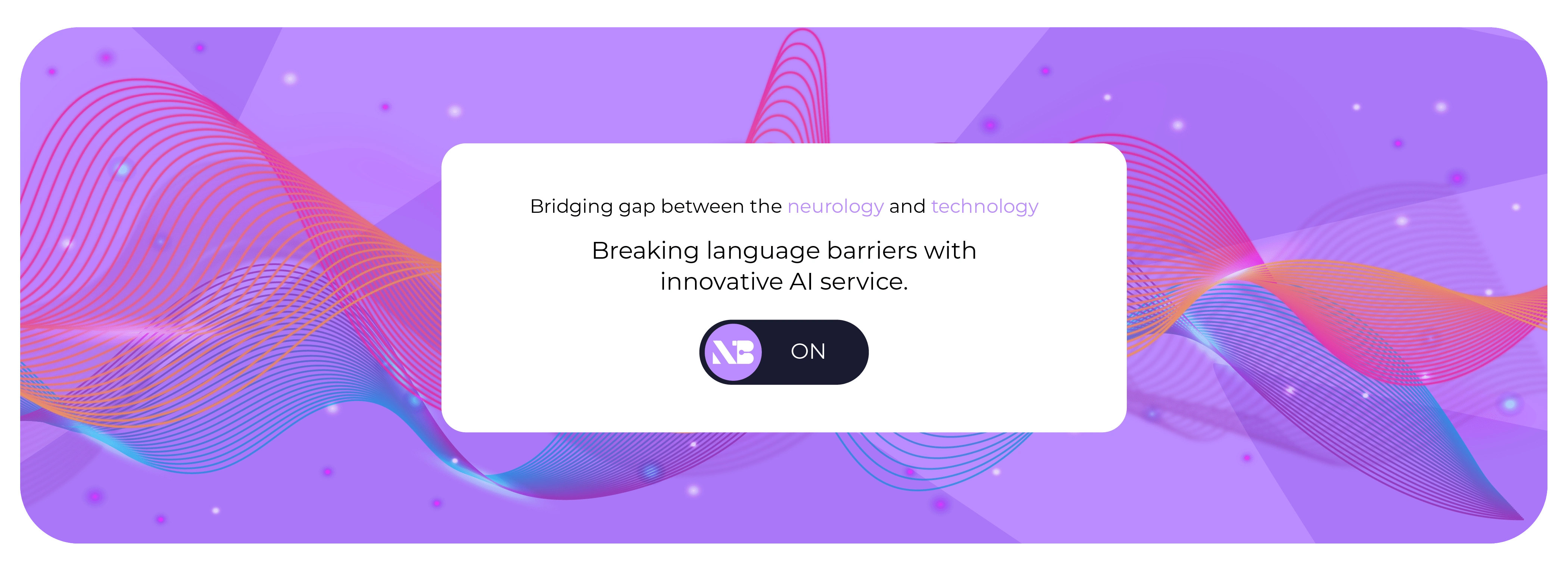 Bridging gap between the neurology and technology

Breaking language barriers with innovative AI service.

NB ON